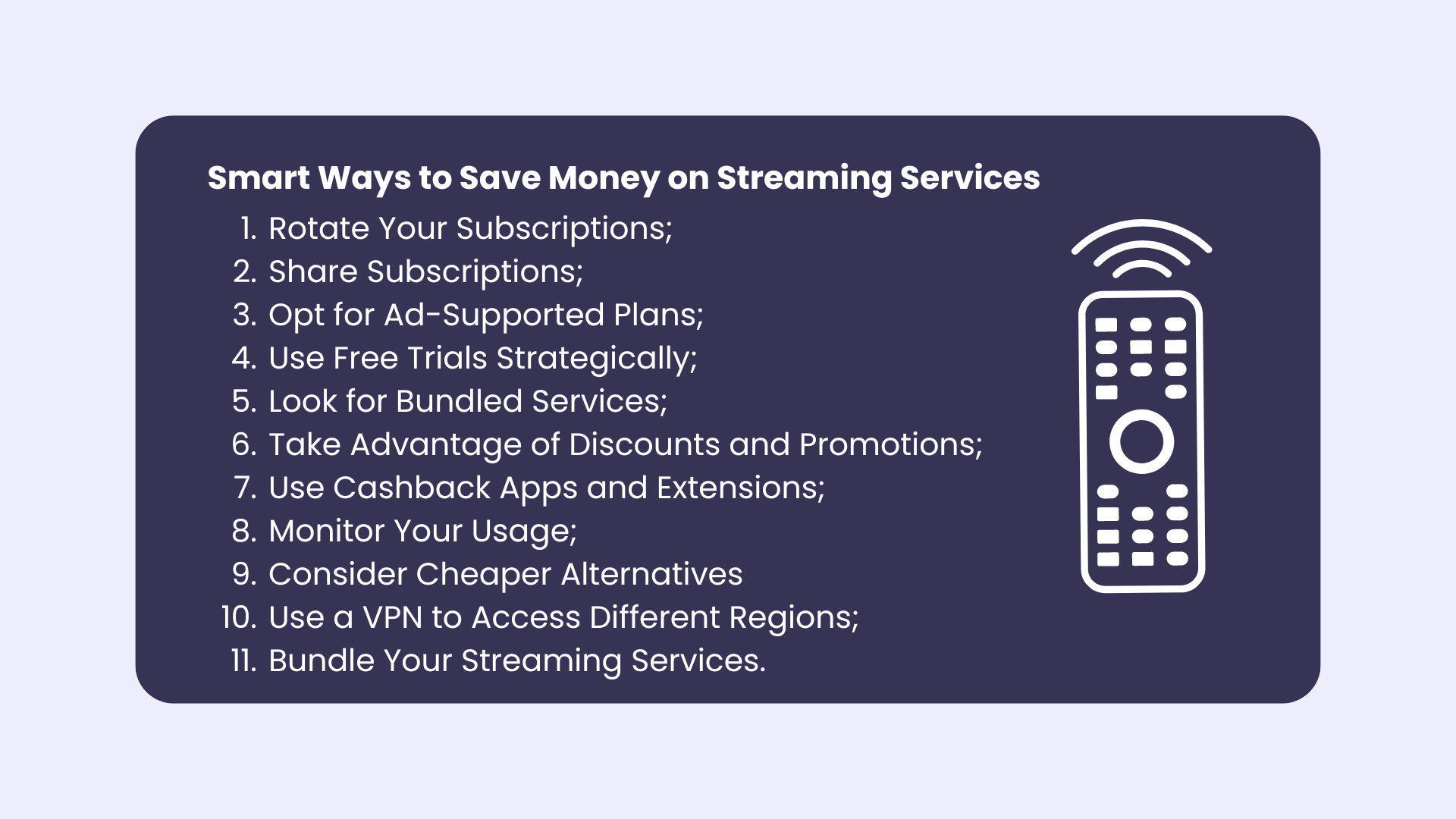 Smart Ways to Save Money on Streaming Services

1. Rotate Your Subscriptions;
2. Share Subscriptions;
3. Opt for Ad-Supported Plans;
4. Use Free Trials Strategically;
5. Look for Bundled Services;
6. Take Advantage of Discounts and Promotions;
7. Use Cashback Apps and Extensions;
8. Monitor Your Usage;
9. Consider Cheaper Alternatives
10. Use a VPN to Access Different Regions;
11. Bundle Your Streaming Services.